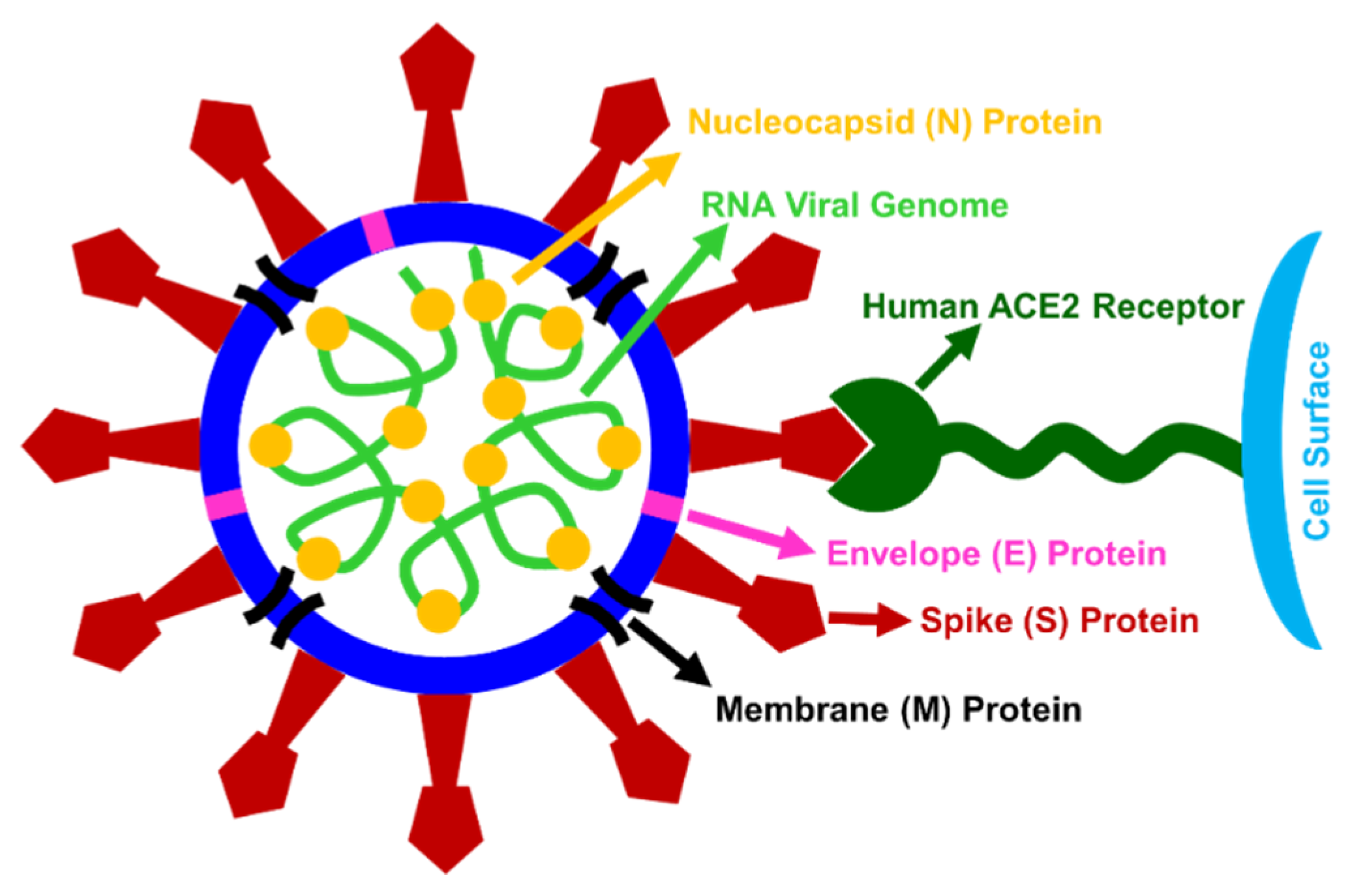 Nucleocapsid (N) Protein

RNA Viral Genome

Human ACE2 Receptor

Cell Surface

Envelope (E) Protein

Spike (S) Protein

Membrane (M) Protein